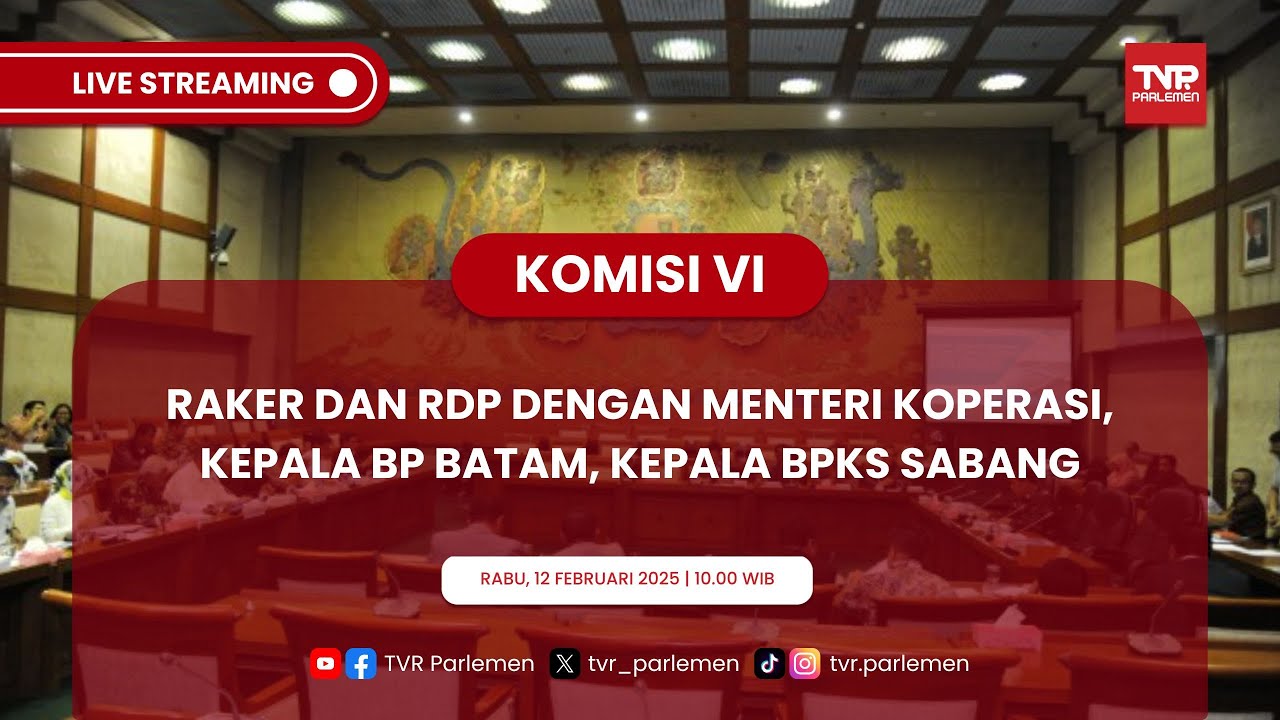 LIVE STREAMING

TVR PARLEMEN

KOMISI VI

RAKER DAN RDP DENGAN MENTERI KOPERASI, KEPALA BP BATAM, KEPALA BPKS SABANG

RABU, 12 FEBRUARI 2025 | 10.00 WIB

TVR Parlemen tvr_parlemen tvr.parlemen